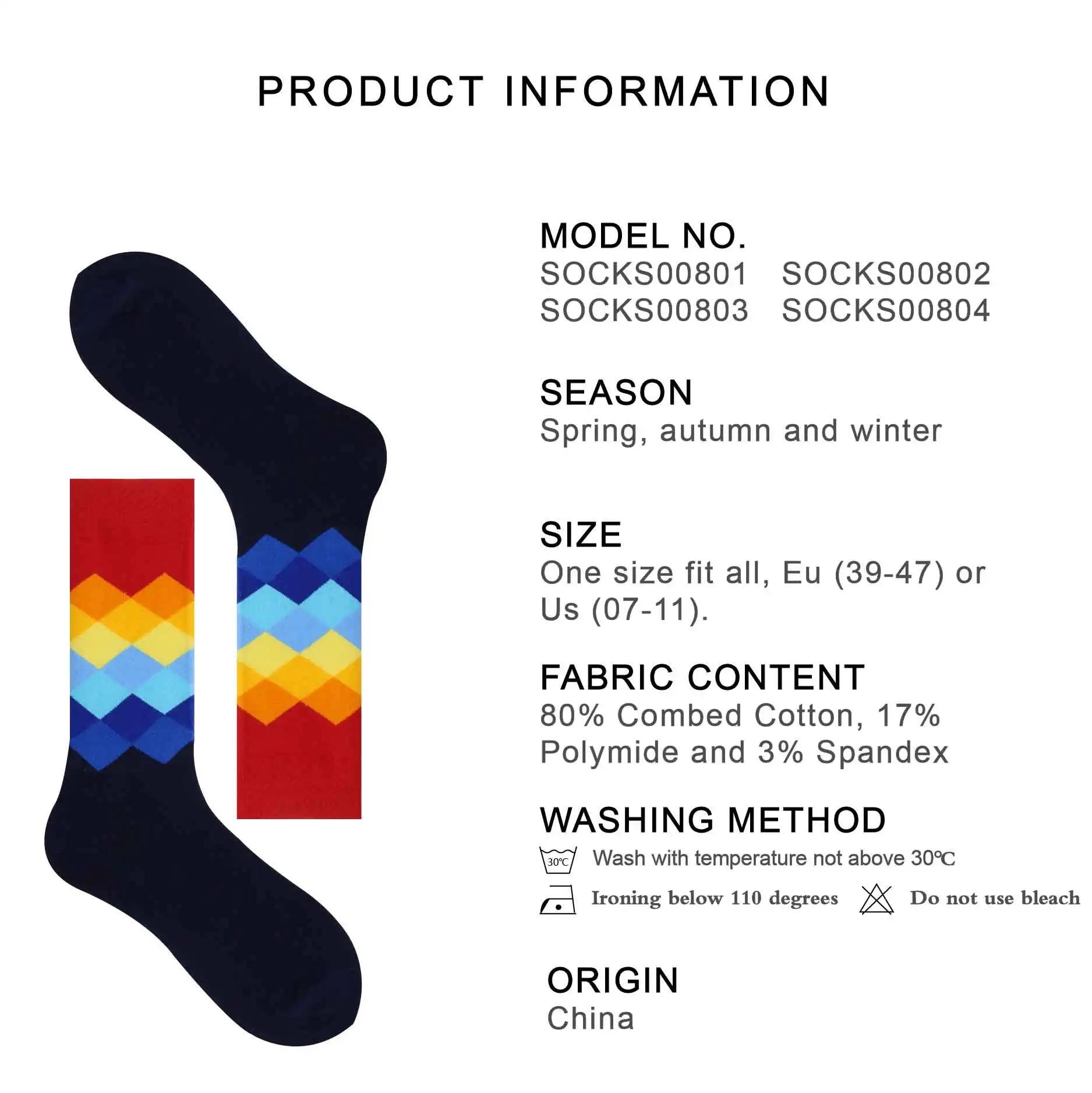 PRODUCT INFORMATION

MODEL NO.
SOCKS00801 SOCKS00802
SOCKS00803 SOCKS00804

SEASON
Spring, autumn and winter

SIZE
One size fit all, Eu (39-47) or Us (07-11).

FABRIC CONTENT
80% Combed Cotton, 17% Polymide and 3% Spandex

WASHING METHOD
30℃ Wash with temperature not above 30℃
Ironing below 110 degrees Do not use bleach

ORIGIN
China